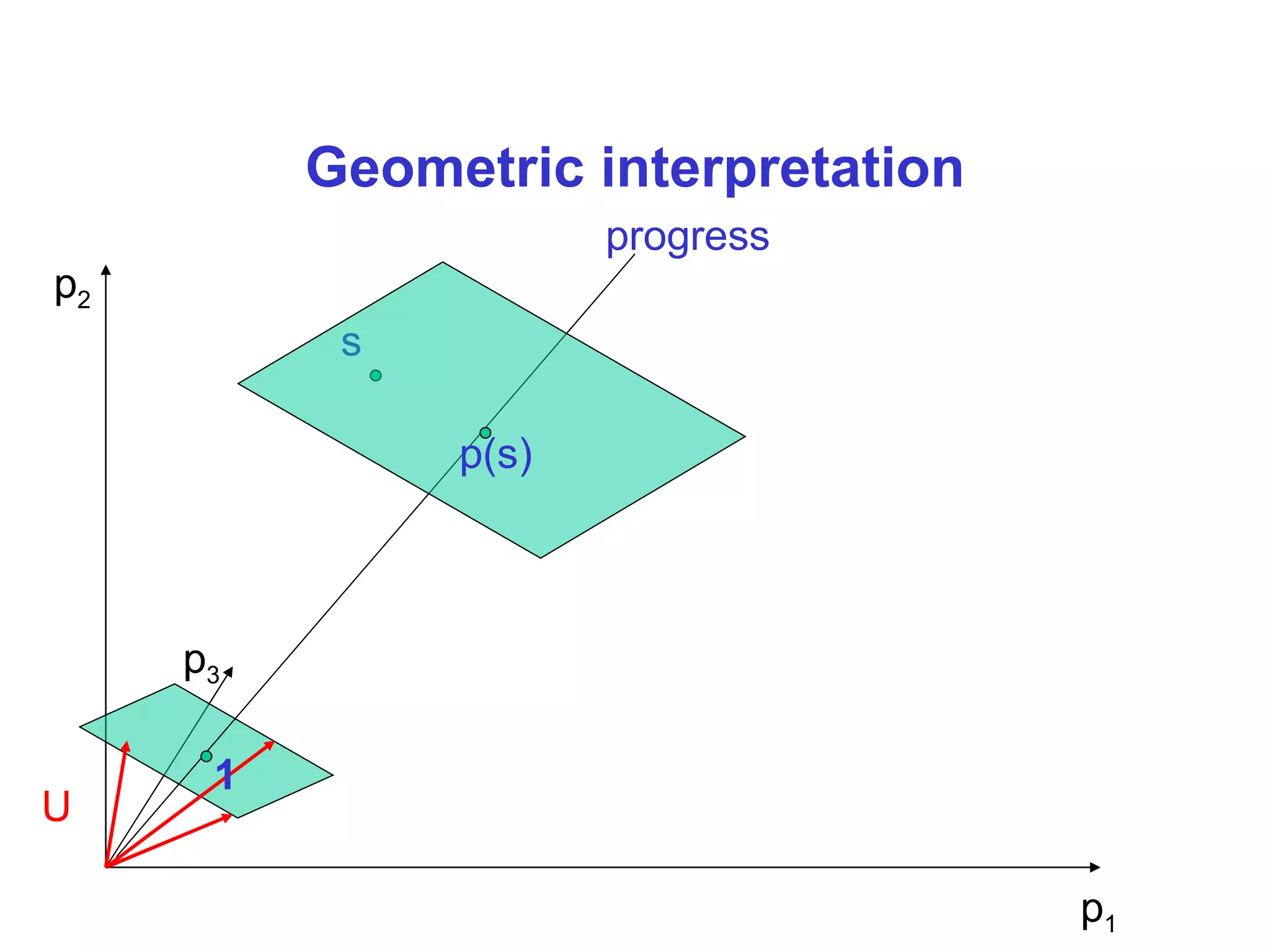 Geometric interpretation

progress

$p_2$

s

p(s)

$p_3$

1

U

$p_1$